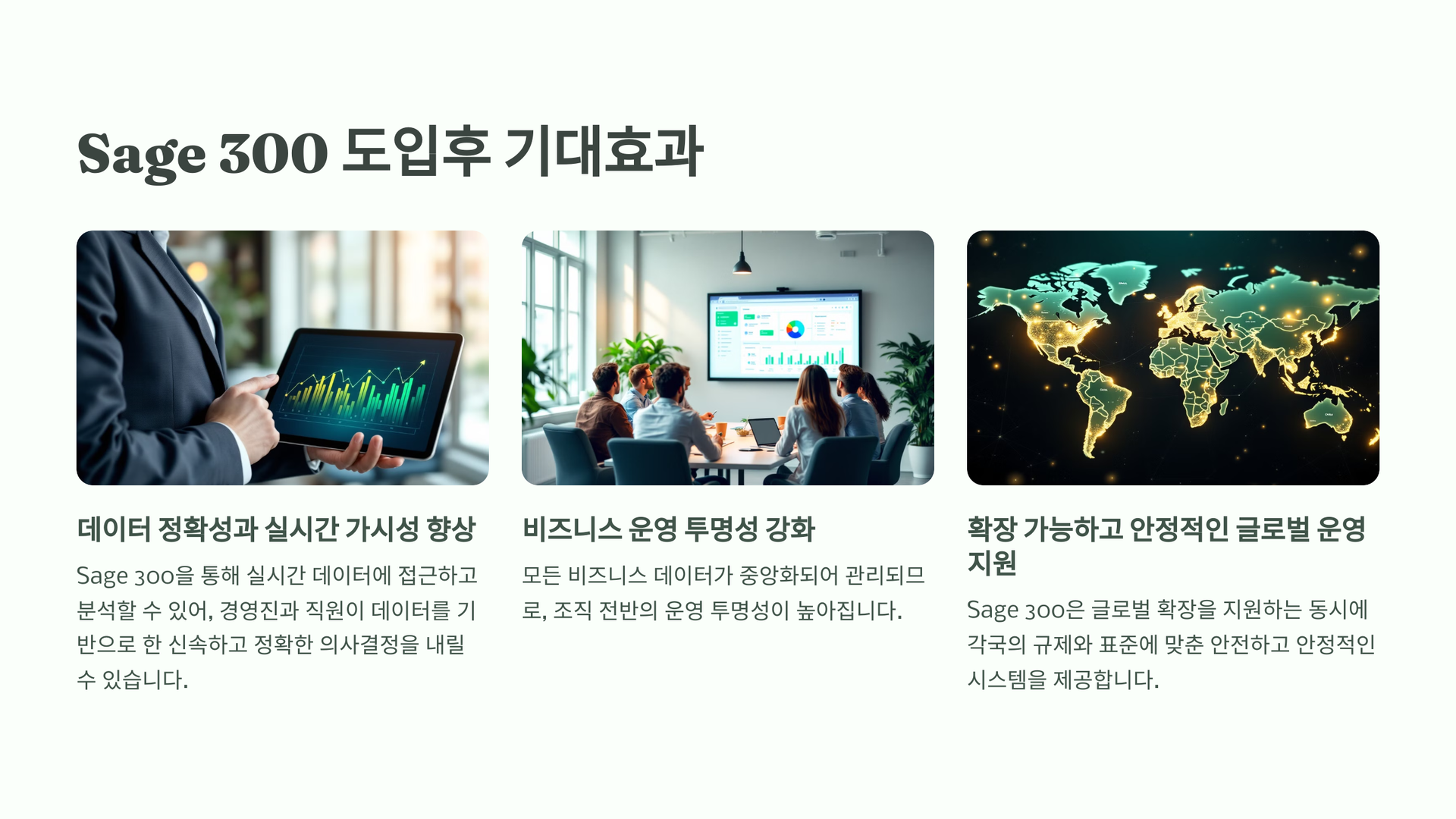 Sage 300 도입후 기대효과

데이터 정확성과 실시간 가시성 향상

Sage 300을 통해 실시간 데이터에 접근하고 분석할 수 있어, 경영진과 직원이 데이터를 기반으로 한 신속하고 정확한 의사결정을 내릴 수 있습니다.

비즈니스 운영 투명성 강화

모든 비즈니스 데이터가 중앙화되어 관리되므로, 조직 전반의 운영 투명성이 높아집니다.

확장 가능하고 안정적인 글로벌 운영 지원

Sage 300은 글로벌 확장을 지원하는 동시에 각국의 규제와 표준에 맞춘 안전하고 안정적인 시스템을 제공합니다.